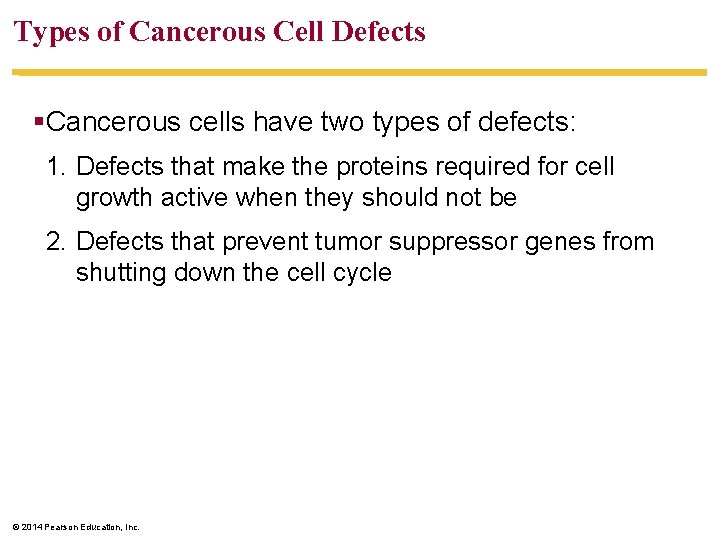 Types of Cancerous Cell Defects

▪Cancerous cells have two types of defects:

1. Defects that make the proteins required for cell growth active when they should not be

2. Defects that prevent tumor suppressor genes from shutting down the cell cycle

© 2014 Pearson Education, Inc.